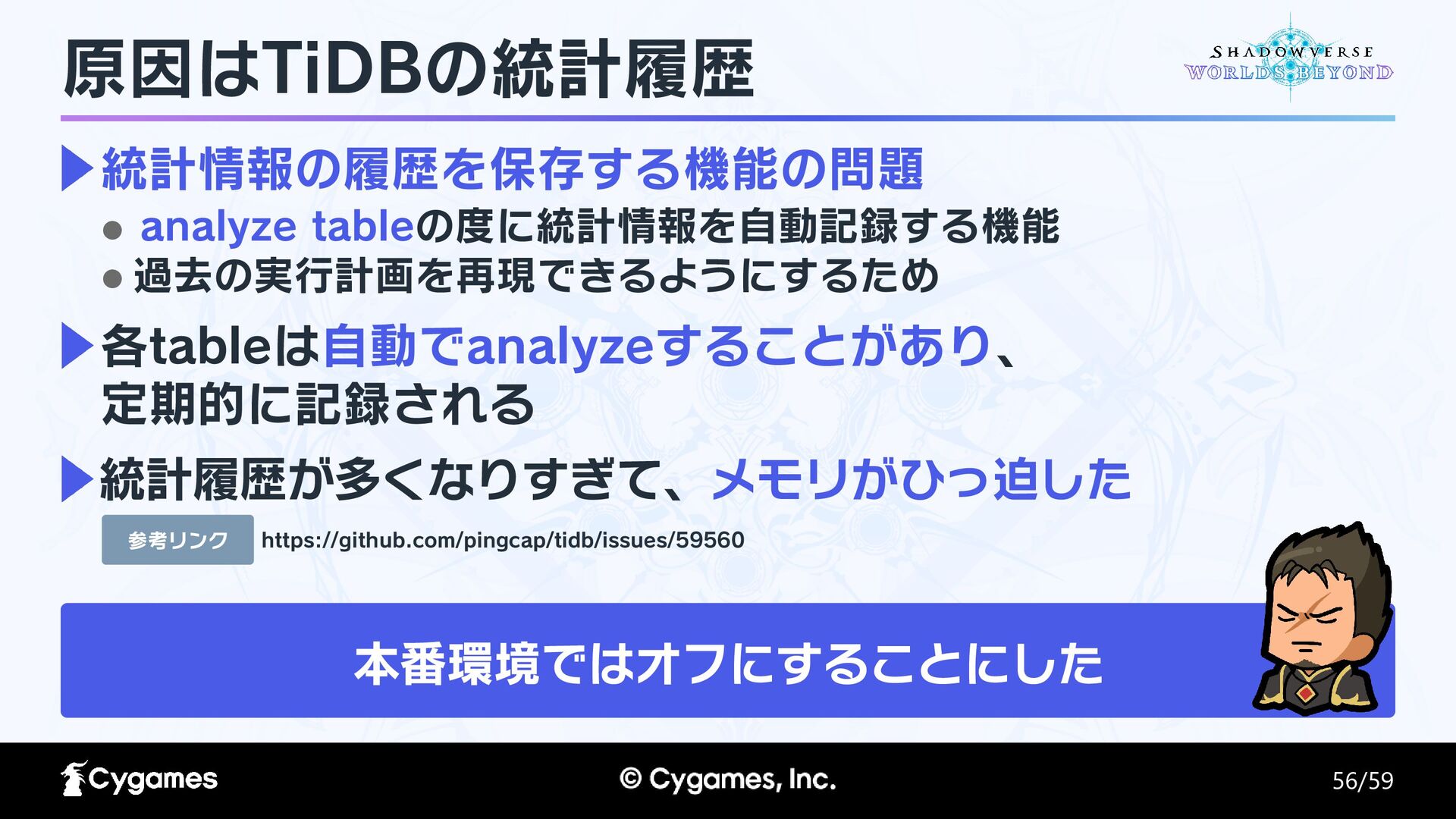 原因はTiDBの統計履歴

SHADOWVERSE
WORLDS BEYOND

▶統計情報の履歴を保存する機能の問題

● analyze tableの度に統計情報を自動記録する機能
● 過去の実行計画を再現できるようにするため

▶各tableは自動でanalyzeすることがあり、定期的に記録される

▶統計履歴が多くなりすぎて、メモリがひっ迫した

参考リンク https://github.com/pingcap/tidb/issues/59560

本番環境ではオフにすることにした

Cygames

© Cygames, Inc.

56/59